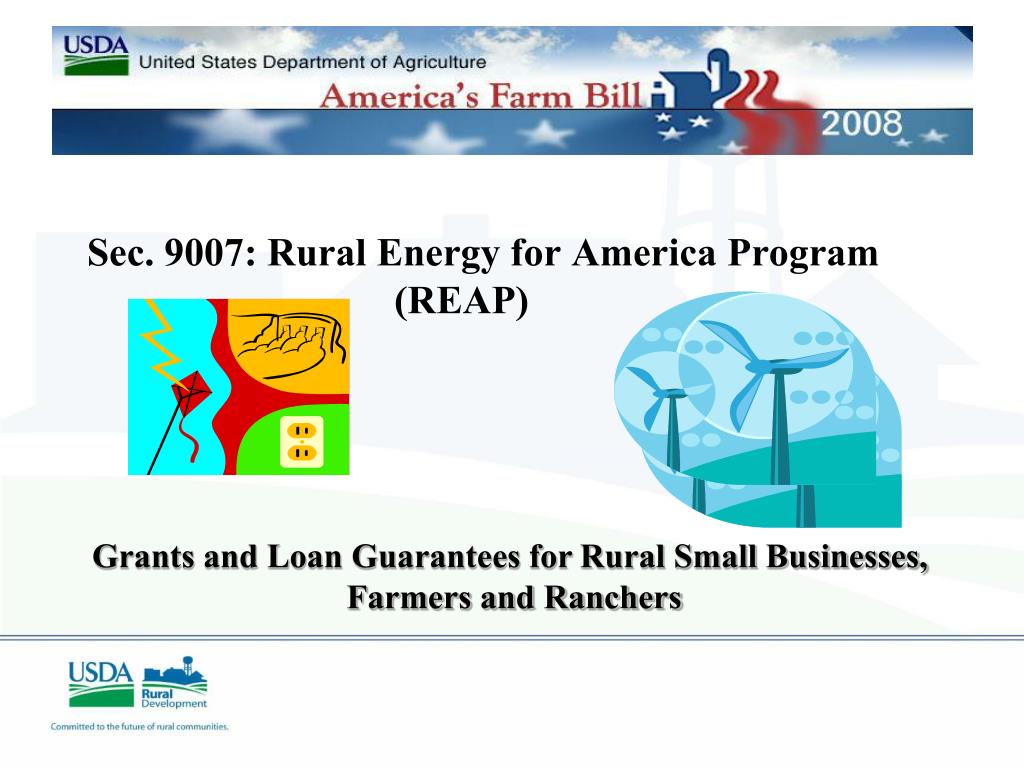 USDA United States Department of Agriculture
America's Farm Bill
2008

Sec. 9007: Rural Energy for America Program (REAP)

Grants and Loan Guarantees for Rural Small Businesses, Farmers and Ranchers

USDA
Rural Development
Committed to the future of rural communities.